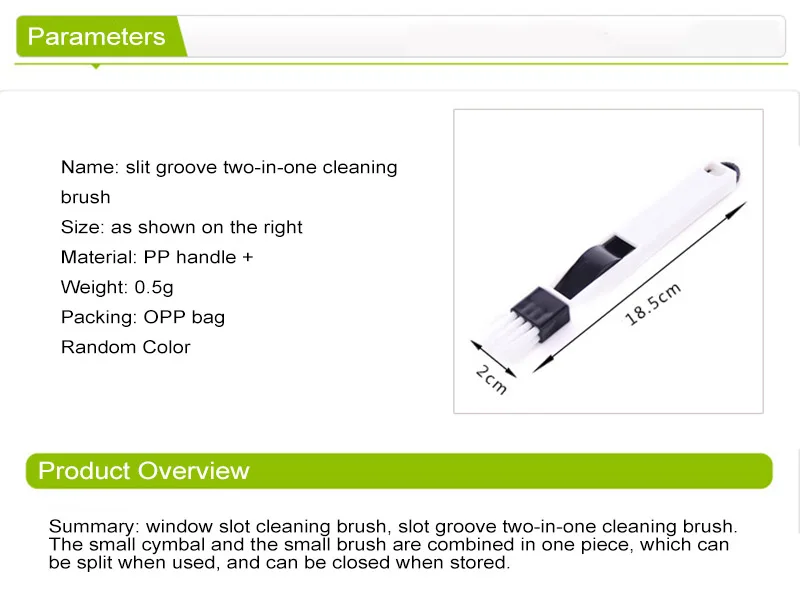 Parameters

Name: slit groove two-in-one cleaning brush

Size: as shown on the right

Material: PP handle +

Weight: 0.5g

Packing: OPP bag

Random Color

18.5cm

2cm

Product Overview

Summary: window slot cleaning brush, slot groove two-in-one cleaning brush. The small cymbal and the small brush are combined in one piece, which can be split when used, and can be closed when stored.